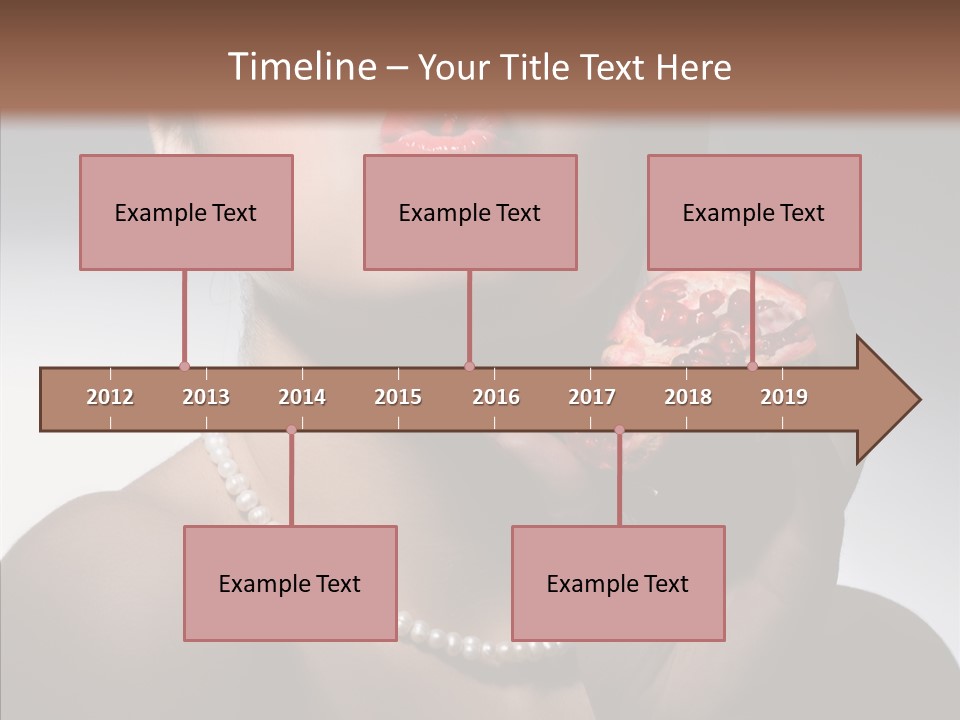 Timeline – Your Title Text Here

Example Text

Example Text

Example Text

2012 2013 2014 2015 2016 2017 2018 2019

Example Text

Example Text